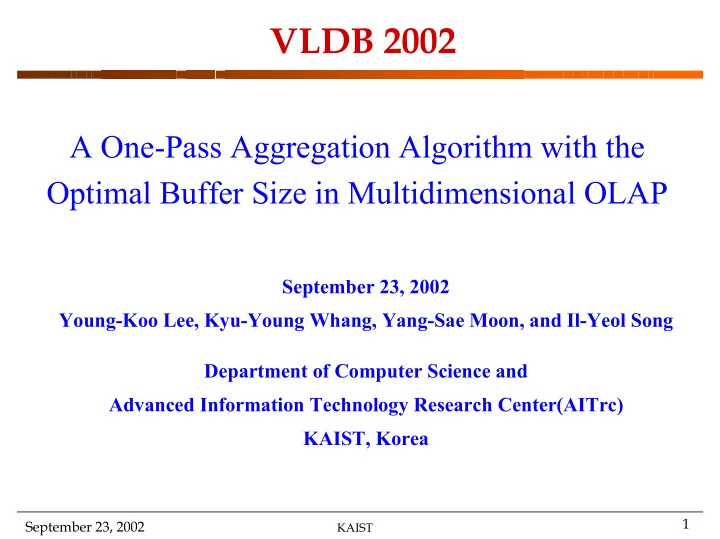 VLDB 2002

A One-Pass Aggregation Algorithm with the Optimal Buffer Size in Multidimensional OLAP

September 23, 2002

Young-Koo Lee, Kyu-Young Whang, Yang-Sae Moon, and Il-Yeol Song

Department of Computer Science and

Advanced Information Technology Research Center(AITrc)

KAIST, Korea

September 23, 2002 KAIST 1